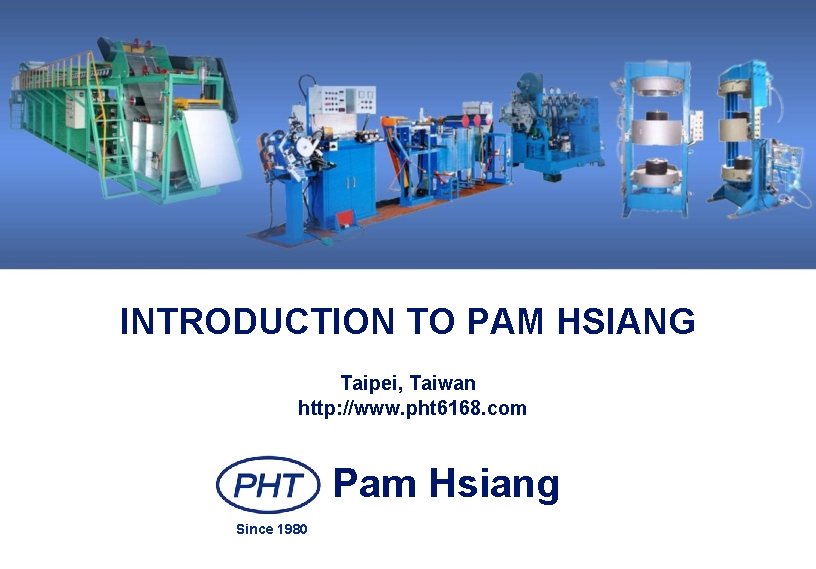 INTRODUCTION TO PAM HSIANG

Taipei, Taiwan
http://www.pht6168.com

PHT Pam Hsiang

Since 1980